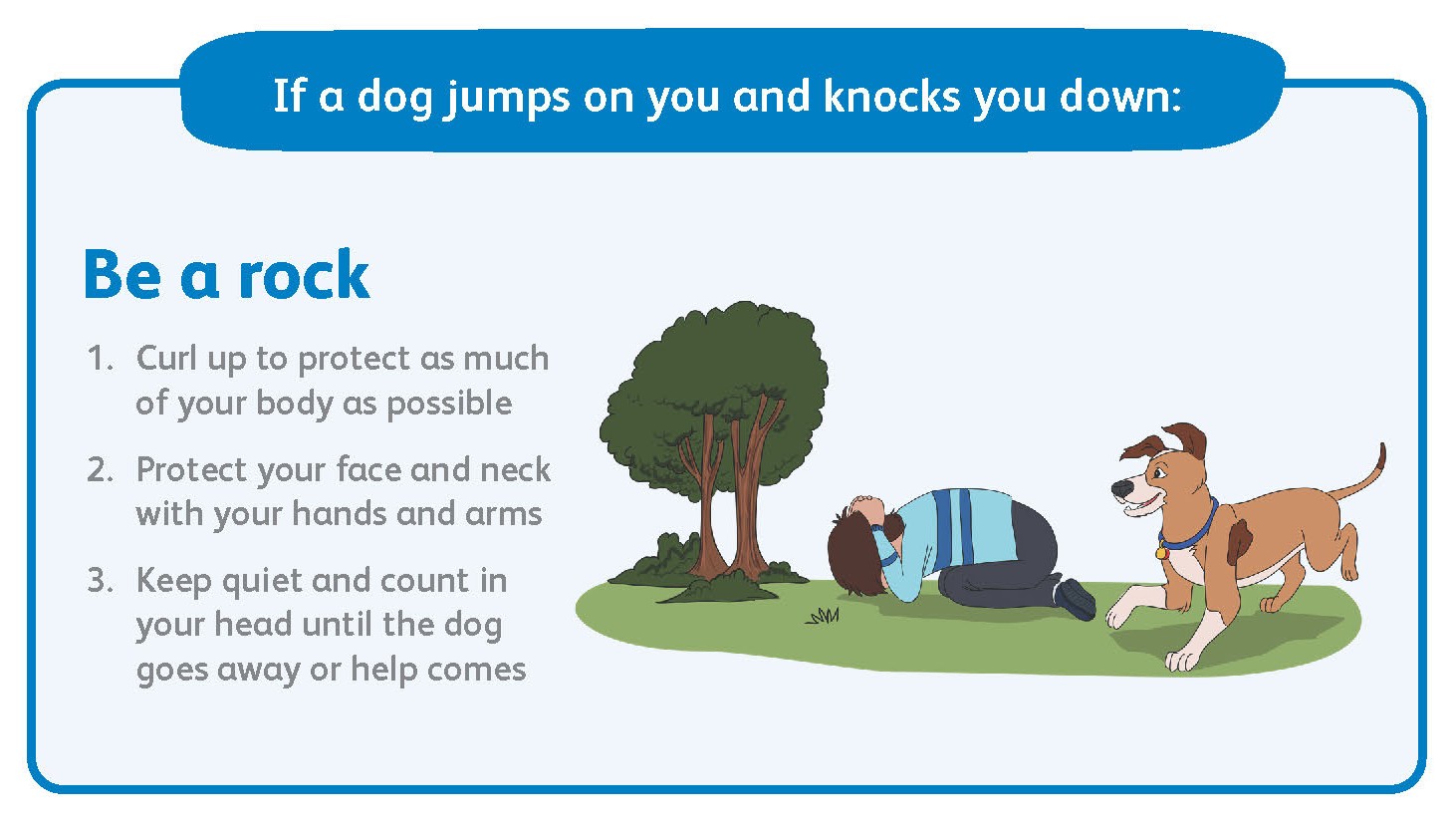 If a dog jumps on you and knocks you down:

Be a rock

1. Curl up to protect as much of your body as possible
2. Protect your face and neck with your hands and arms
3. Keep quiet and count in your head until the dog goes away or help comes